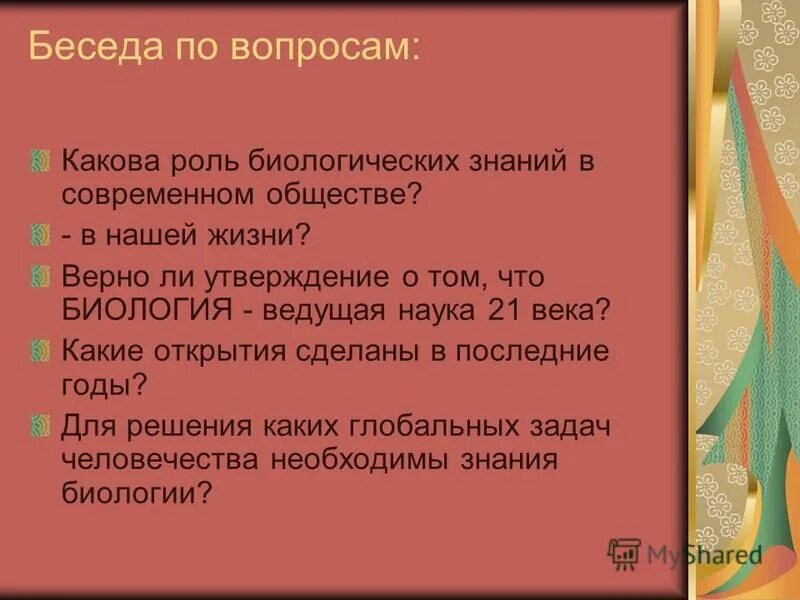 Беседа по вопросам:

Какова роль биологических знаний в современном обществе?

- в нашей жизни?

Верно ли утверждение о том, что БИОЛОГИЯ - ведущая наука 21 века?

Какие открытия сделаны в последние годы?

Для решения каких глобальных задач человечества необходимы знания биологии?

MyShared